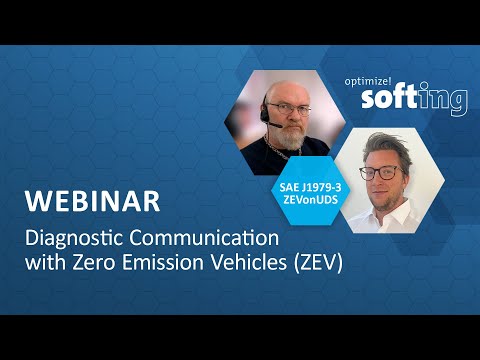 optimize!
softing

SAE J1979-3
ZEVonUDS

WEBINAR

Diagnostic Communication with Zero Emission Vehicles (ZEV)